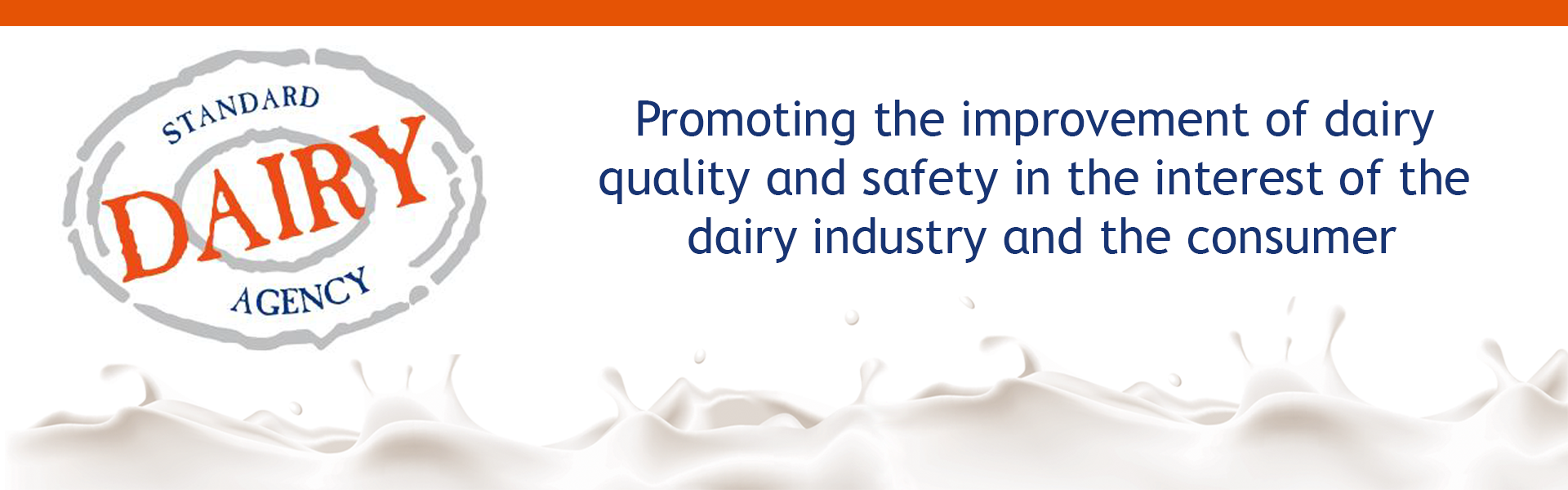 STANDARD
DAIRY
AGENCY

Promoting the improvement of dairy quality and safety in the interest of the dairy industry and the consumer